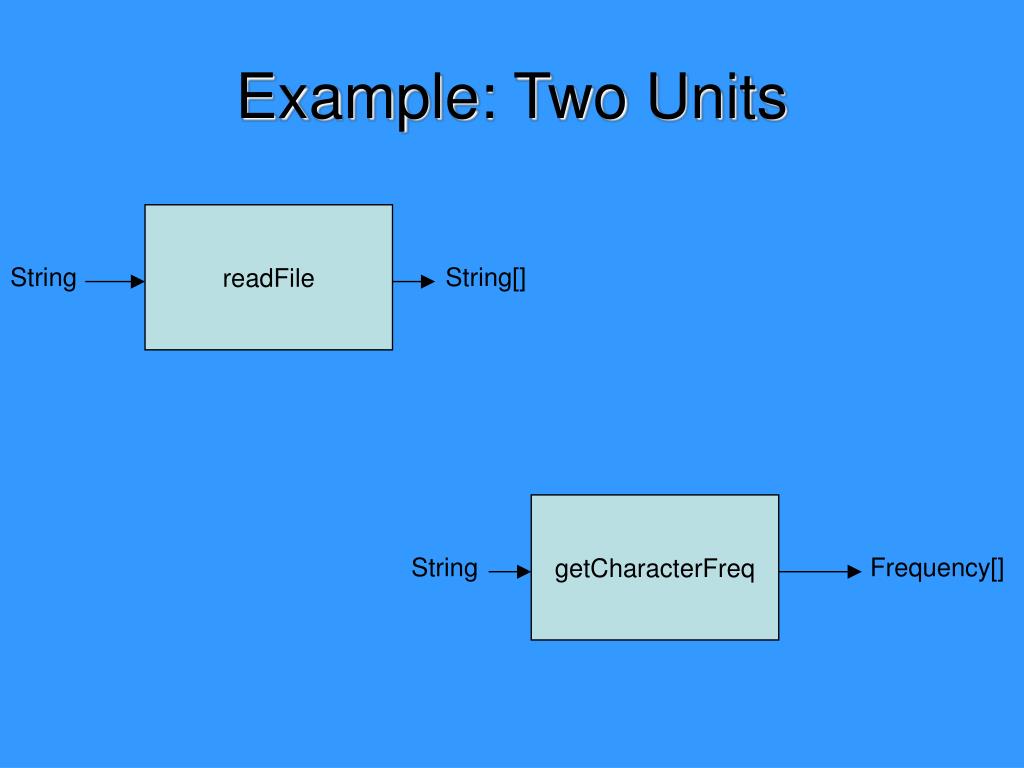 Example: Two Units

String readFile String[]

String getCharacterFreq Frequency[]